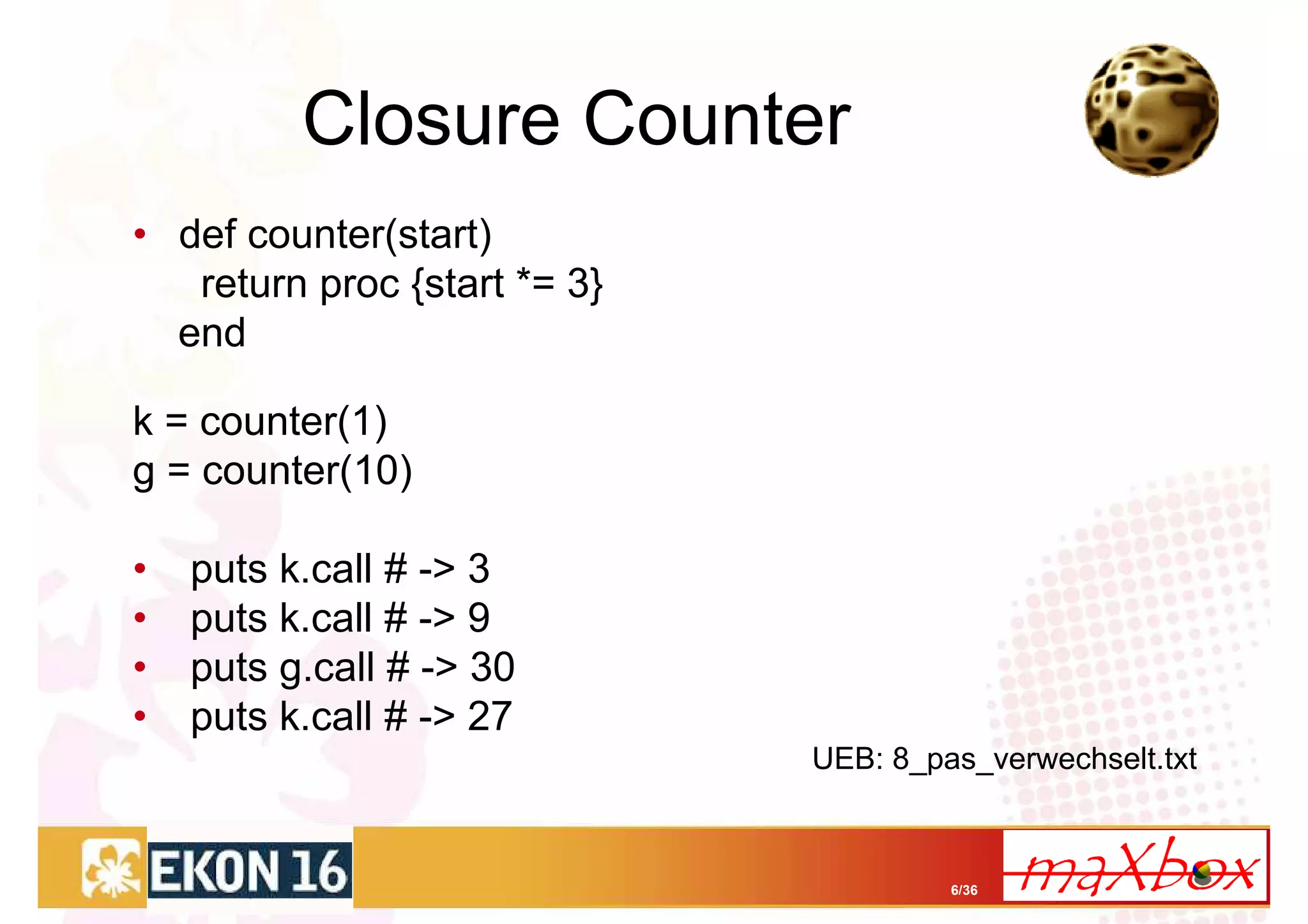 Closure Counter

• def counter(start)
return proc {start *= 3}
end

k = counter(1)
g = counter(10)

• puts k.call # -> 3
• puts k.call # -> 9
• puts g.call # -> 30
• puts k.call # -> 27

UEB: 8_pas_verwechselt.txt

EKON 16

6/36

maXbox